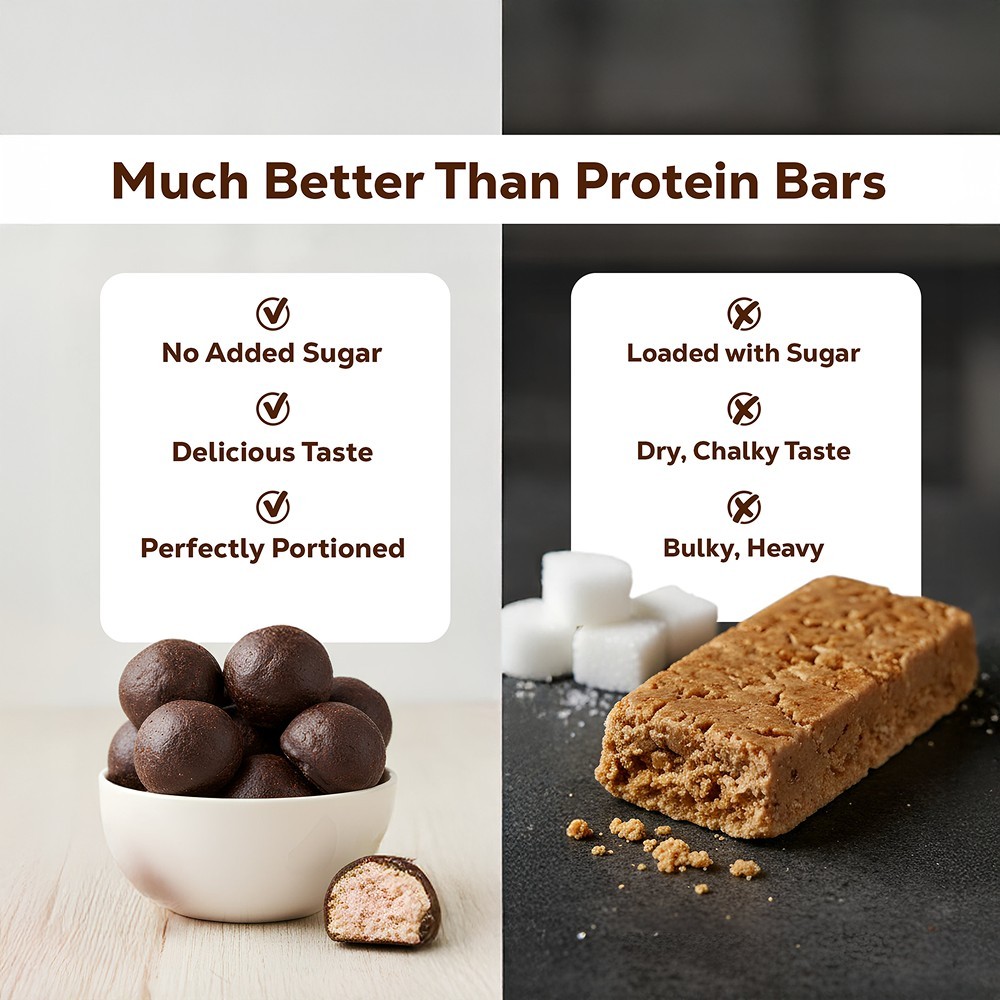 Much Better Than Protein Bars

No Added Sugar

Delicious Taste

Perfectly Portioned

Loaded with Sugar

Dry, Chalky Taste

Bulky, Heavy